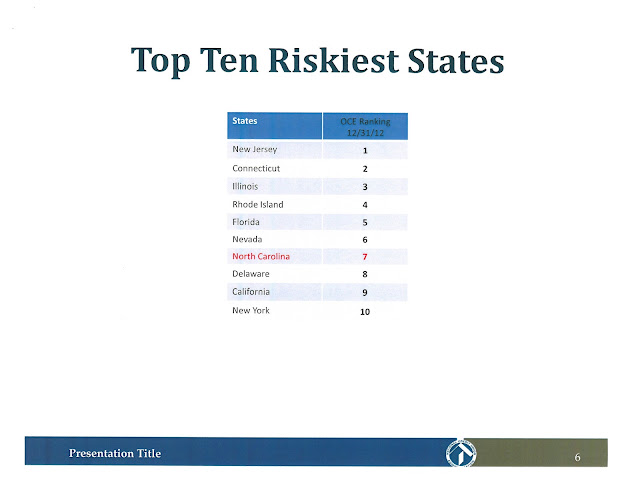 Top Ten Riskiest States

| States | OCE Ranking 12/31/12 |
|---|---|
| New Jersey | 1 |
| Connecticut | 2 |
| Illinois | 3 |
| Rhode Island | 4 |
| Florida | 5 |
| Nevada | 6 |
| North Carolina | 7 |
| Delaware | 8 |
| California | 9 |
| New York | 10 |

Presentation Title

6